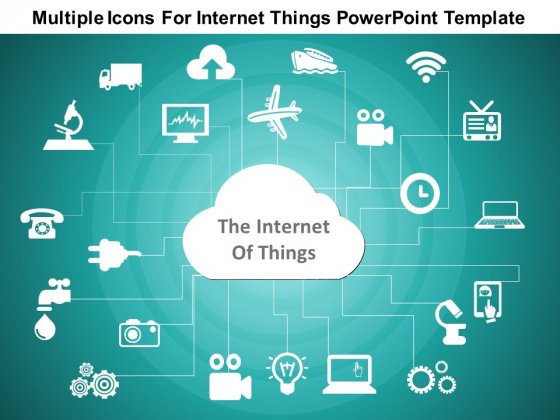 Multiple Icons For Internet Things PowerPoint Template

The Internet Of Things